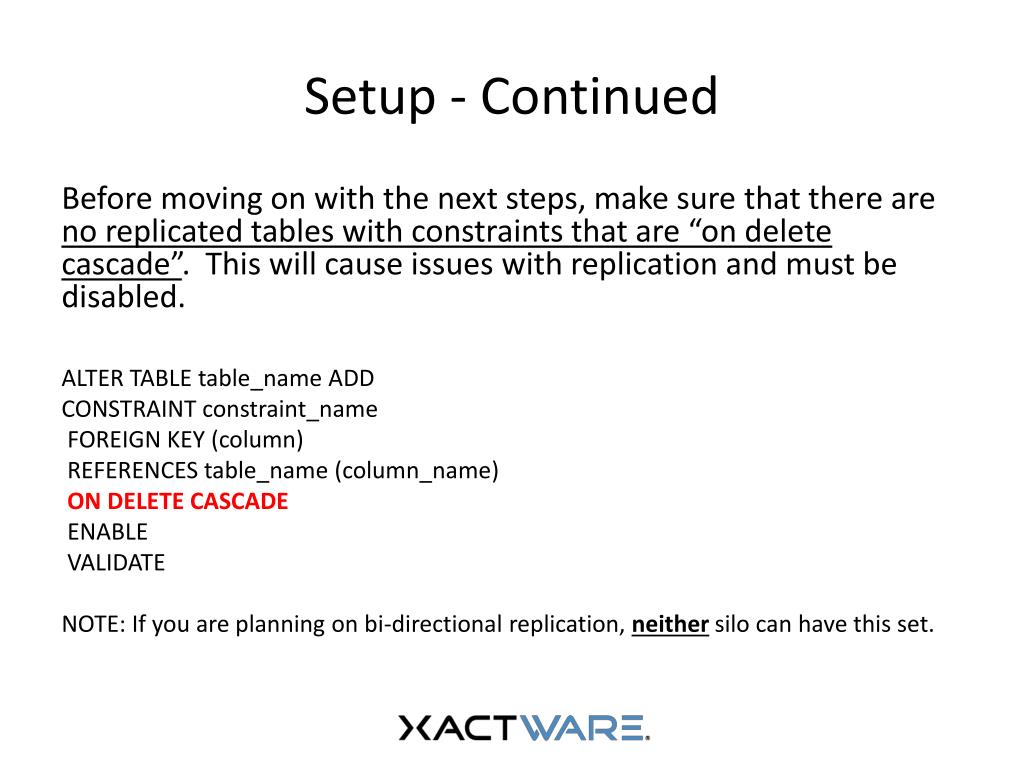 Setup - Continued

Before moving on with the next steps, make sure that there are no replicated tables with constraints that are “on delete cascade”. This will cause issues with replication and must be disabled.

ALTER TABLE table_name ADD
CONSTRAINT constraint_name
FOREIGN KEY (column)
REFERENCES table_name (column_name)
ON DELETE CASCADE
ENABLE
VALIDATE

NOTE: If you are planning on bi-directional replication, neither silo can have this set.

XACTWARE.